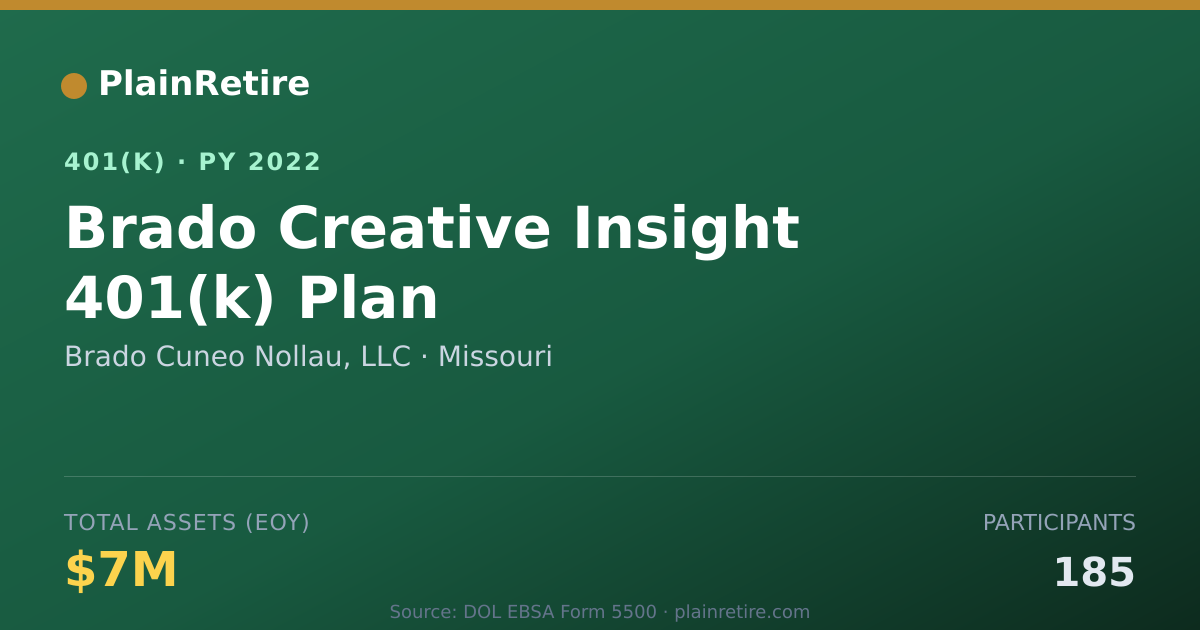 PlainRetire

401(K) · PY 2022

Brado Creative Insight 401(k) Plan

Brado Cuneo Nollau, LLC · Missouri

TOTAL ASSETS (EOY)

$7M

PARTICIPANTS

185

Source: DOL EBSA Form 5500 · plainretire.com